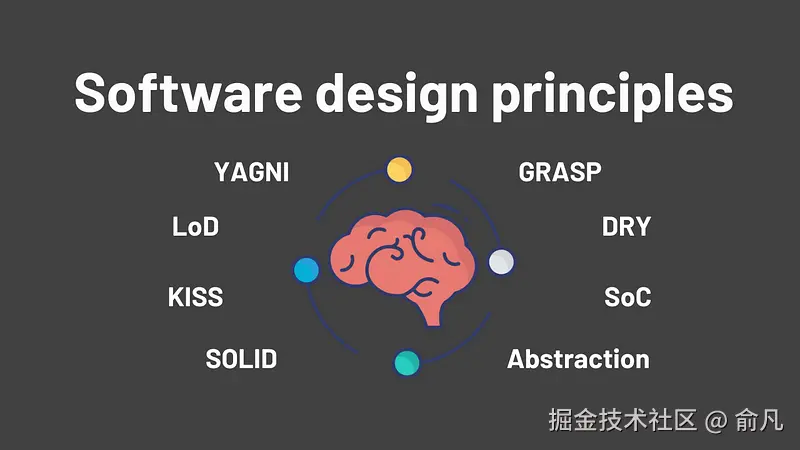 Software design principles

YAGNI

LoD

KISS

SOLID

GRASP

DRY

SoC

Abstraction

掘金技术社区 @ 俞凡